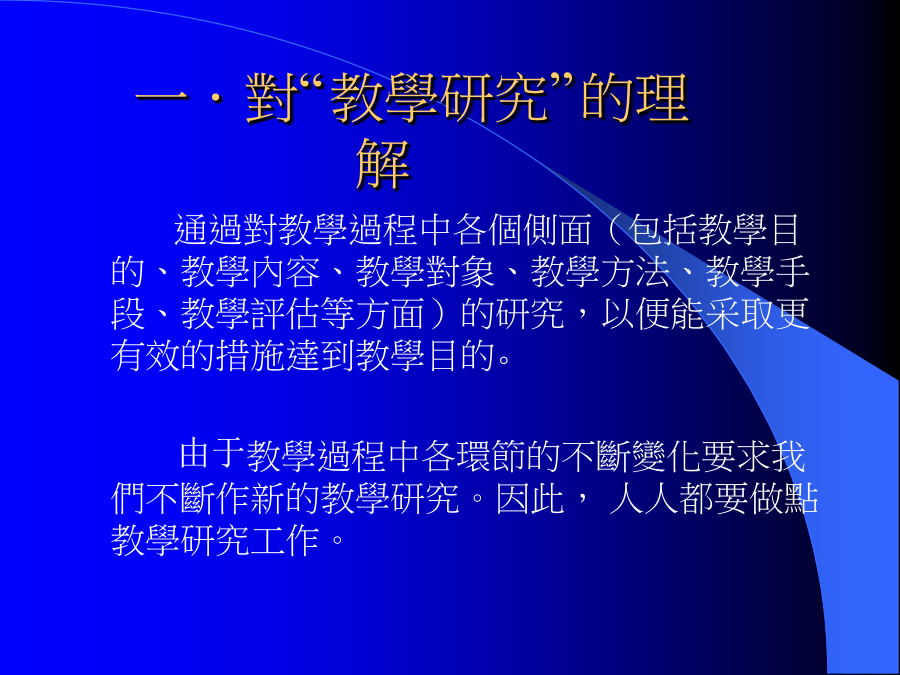 一．對“教學研究”的理解

通過對教學過程中各個側面（包括教學目的、教學內容、教學對象、教學方法、教學手段、教學評估等方面）的研究，以便能采取更有效的措施達到教學目的。

由于教學過程中各環節的不斷變化要求我們不斷作新的教學研究。因此， 人人都要做點教學研究工作。